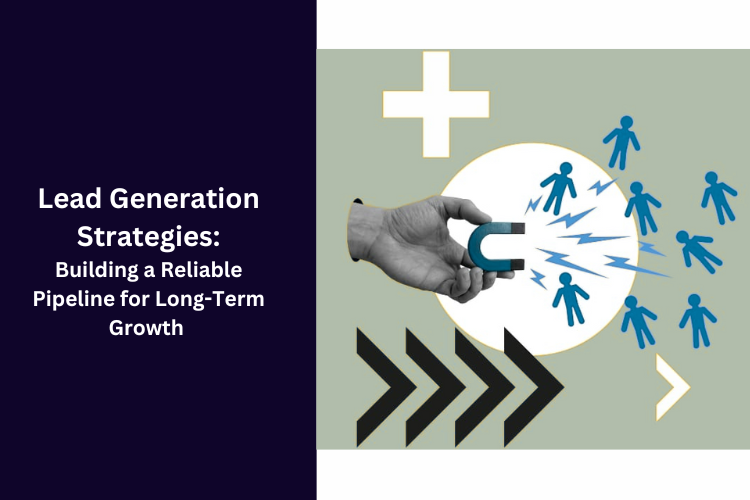 Lead Generation Strategies:
Building a Reliable Pipeline for Long-Term Growth